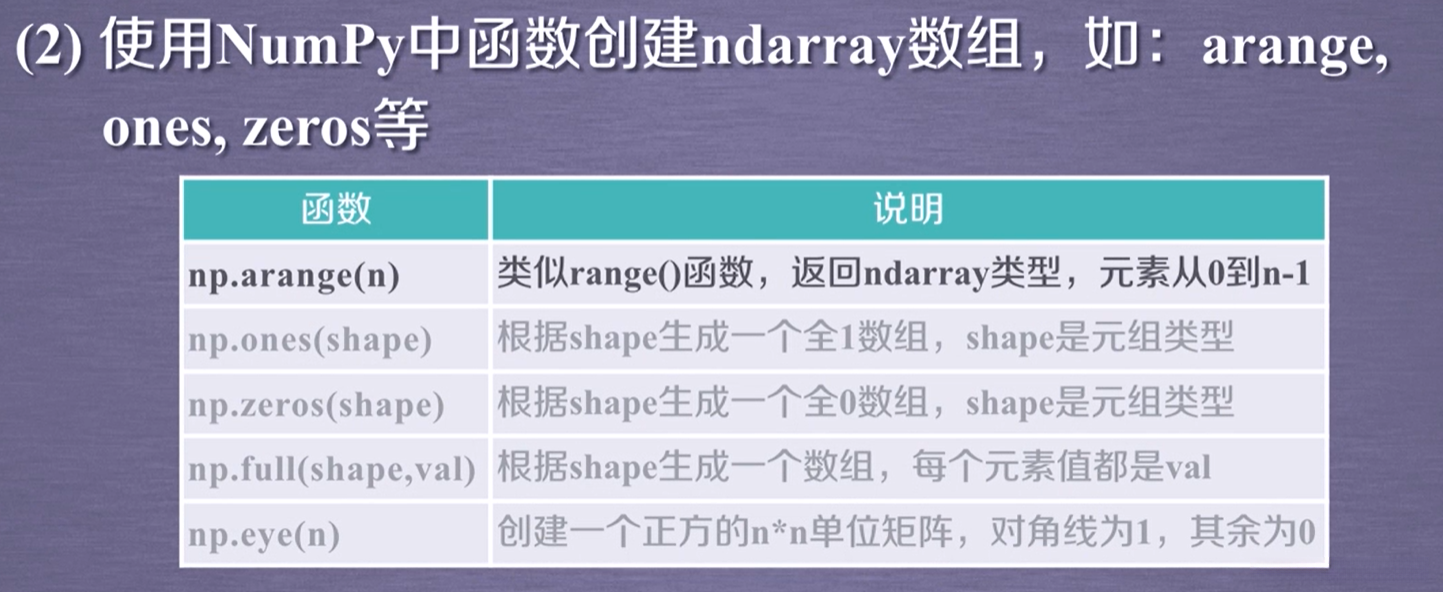 (2) 使用NumPy中函数创建ndarray数组，如：arange, ones, zeros等

| 函数 | 说明 |
|---|---|
| np.arange(n) | 类似range()函数，返回ndarray类型，元素从0到n-1 |
| np.ones(shape) | 根据shape生成一个全1数组，shape是元组类型 |
| np.zeros(shape) | 根据shape生成一个全0数组，shape是元组类型 |
| np.full(shape,val) | 根据shape生成一个数组，每个元素值都是val |
| np.eye(n) | 创建一个正方的n*n单位矩阵，对角线为1，其余为0 |